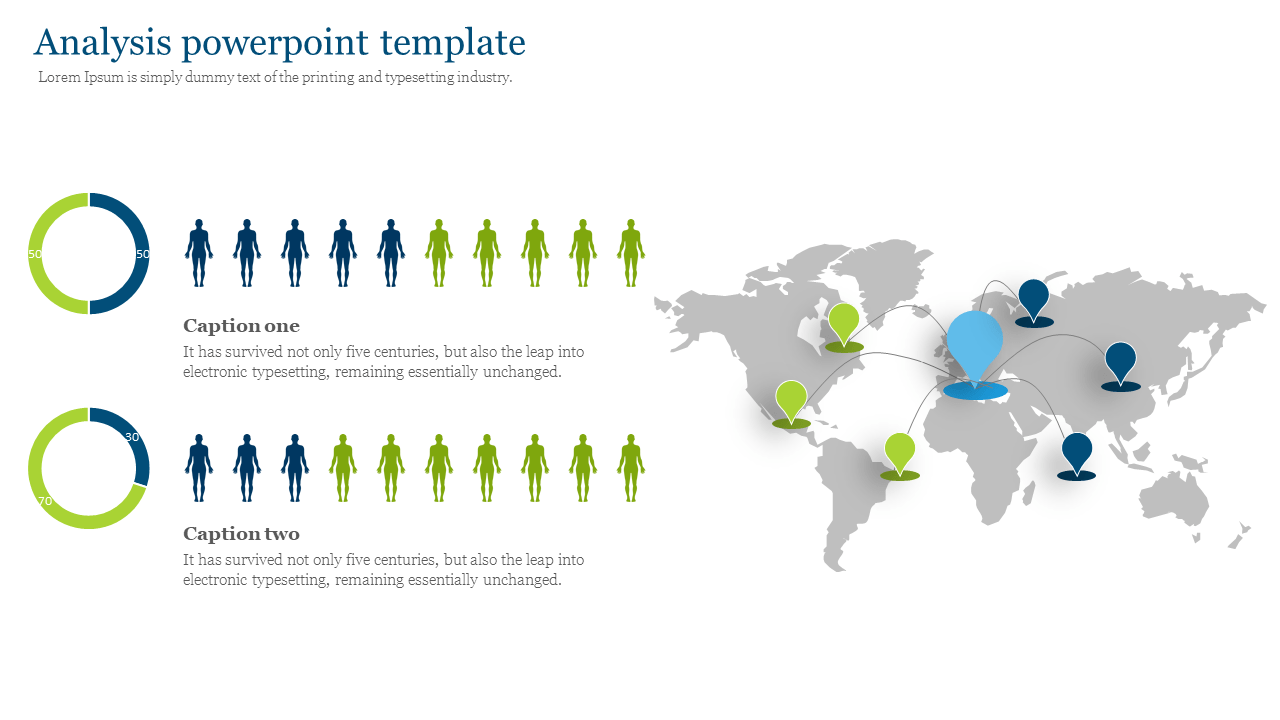 Analysis powerpoint template
Lorem Ipsum is simply dummy text of the printing and typesetting industry.

50
50

Caption one
It has survived not only five centuries, but also the leap into electronic typesetting, remaining essentially unchanged.

30
70

Caption two
It has survived not only five centuries, but also the leap into electronic typesetting, remaining essentially unchanged.